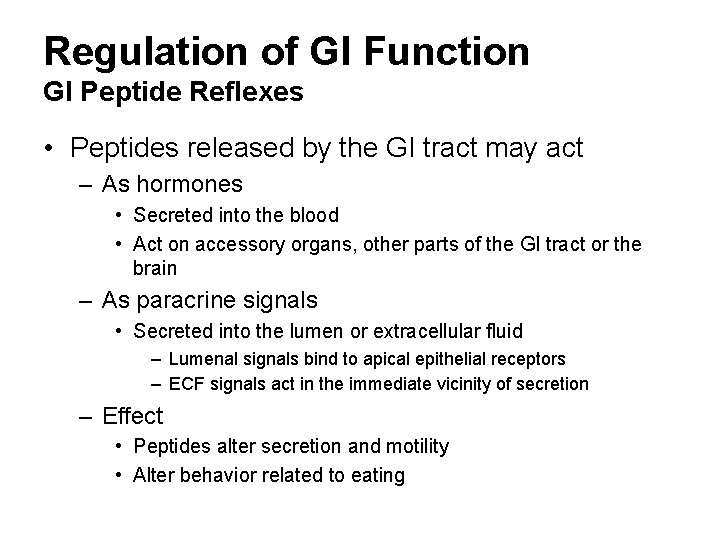 Regulation of GI Function
GI Peptide Reflexes

• Peptides released by the GI tract may act
– As hormones
• Secreted into the blood
• Act on accessory organs, other parts of the GI tract or the brain
– As paracrine signals
• Secreted into the lumen or extracellular fluid
– Lumenal signals bind to apical epithelial receptors
– ECF signals act in the immediate vicinity of secretion
– Effect
• Peptides alter secretion and motility
• Alter behavior related to eating